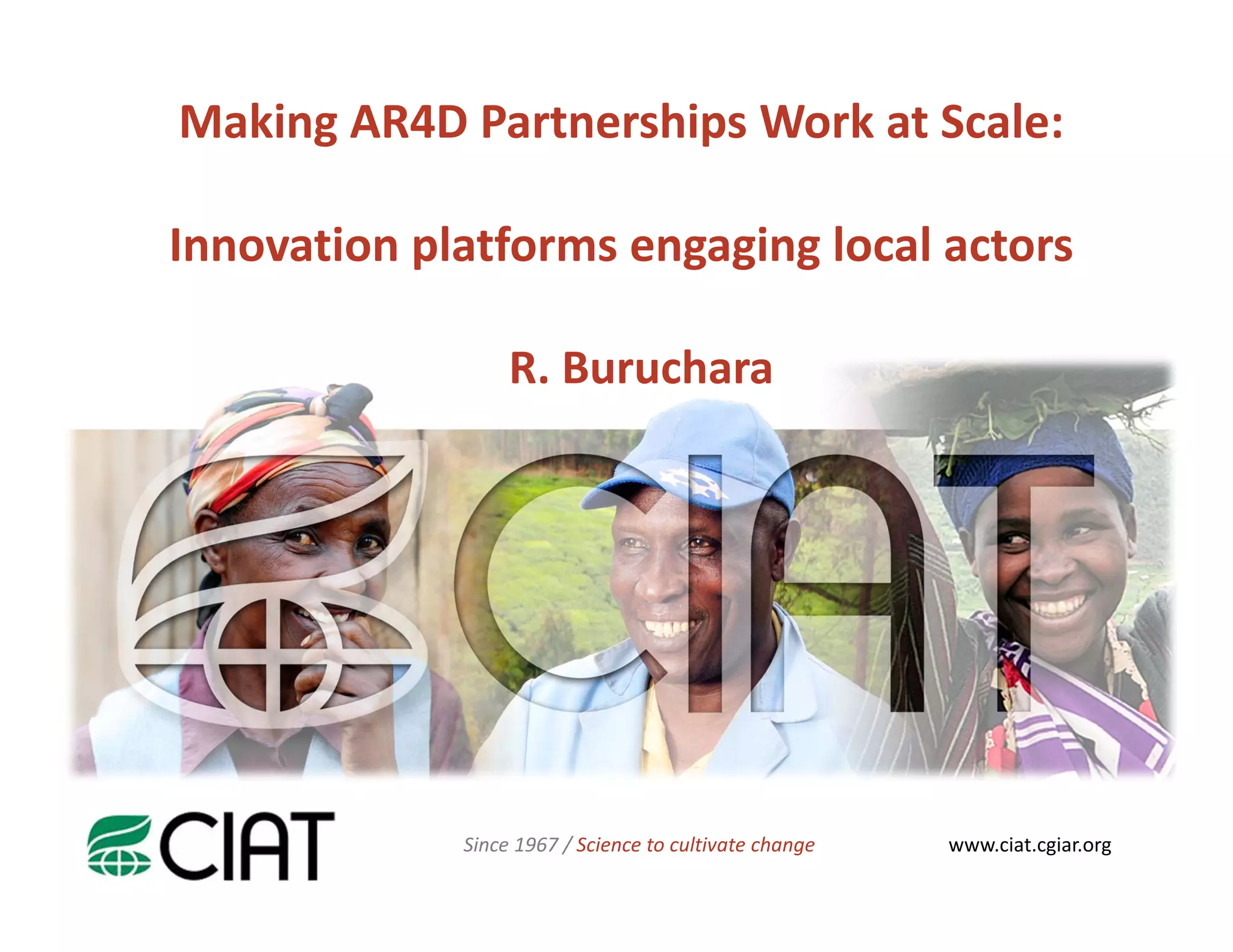 Making AR4D Partnerships Work at Scale:

Innovation platforms engaging local actors

R. Buruchara

CIAT

CIAT

Since 1967 / Science to cultivate change

www.ciat.cgiar.org